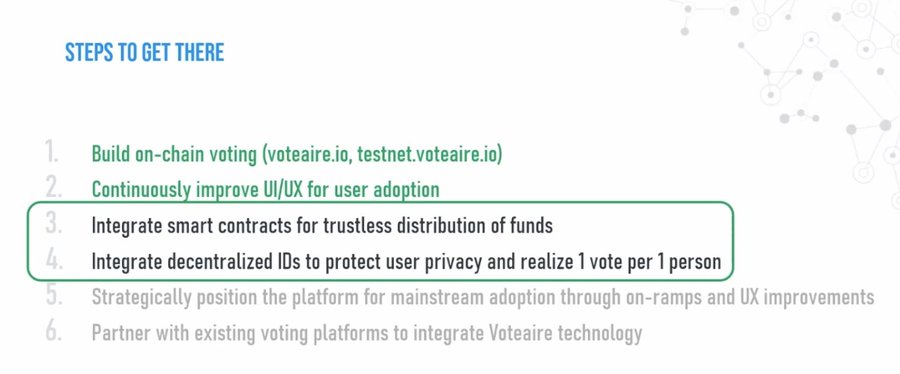 STEPS TO GET THERE

1. Build on-chain voting (voteaire.io, testnet.voteaire.io)
2. Continuously improve UI/UX for user adoption
3. Integrate smart contracts for trustless distribution of funds
4. Integrate decentralized IDs to protect user privacy and realize 1 vote per 1 person
5. Strategically position the platform for mainstream adoption through on-ramps and UX improvements
6. Partner with existing voting platforms to integrate Voteaire technology